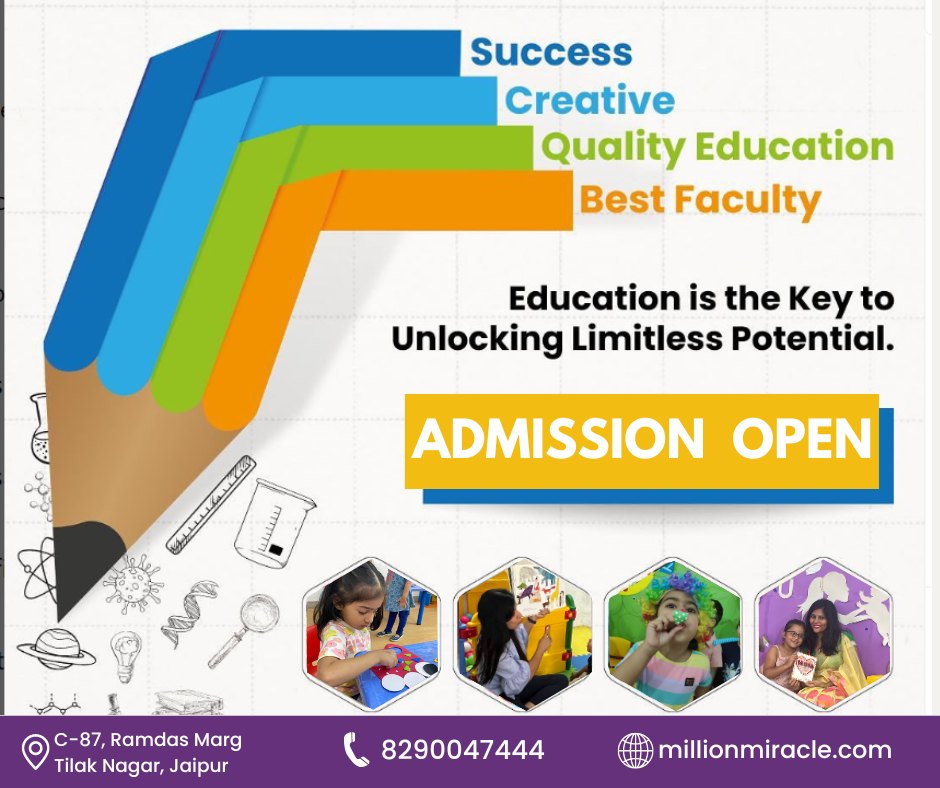 Success
Creative
Quality Education
Best Faculty

Education is the Key to Unlocking Limitless Potential.

ADMISSION OPEN

C-87, Ramdas Marg
Tilak Nagar, Jaipur

8290047444

millionmiracle.com